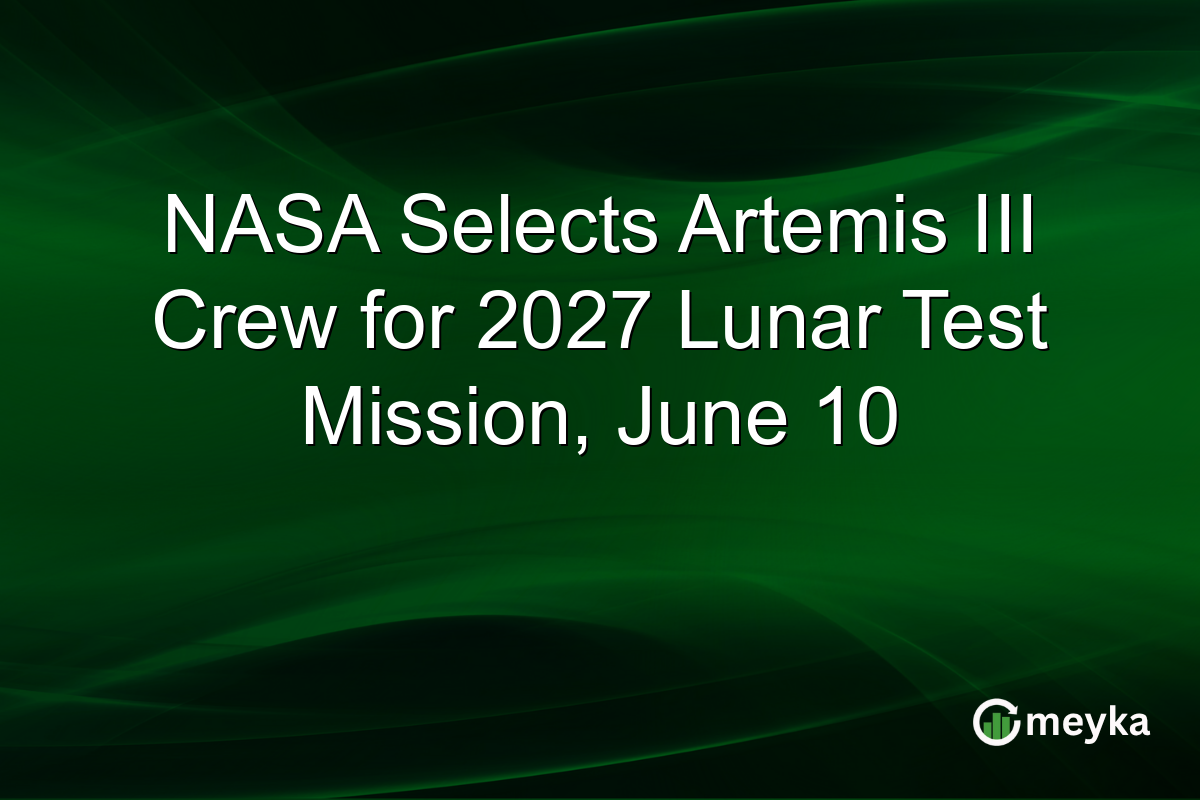 NASA Selects Artemis III Crew for 2027 Lunar Test Mission, June 10

meyka